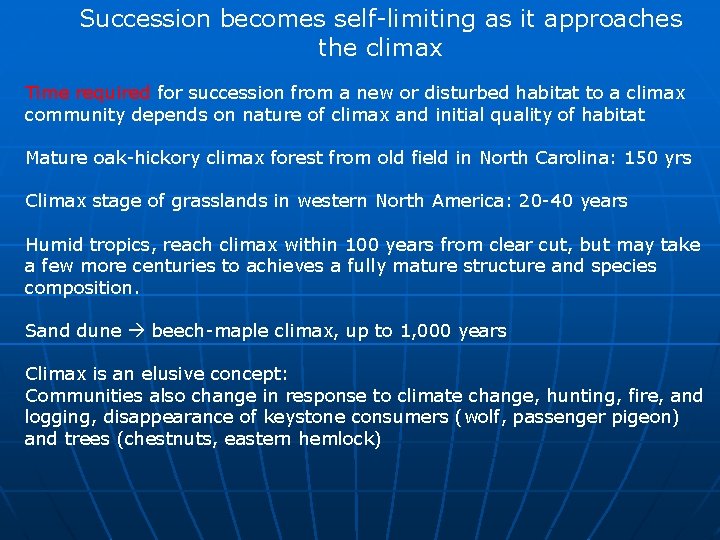 Succession becomes self-limiting as it approaches the climax

Time required for succession from a new or disturbed habitat to a climax community depends on nature of climax and initial quality of habitat

Mature oak-hickory climax forest from old field in North Carolina: 150 yrs

Climax stage of grasslands in western North America: 20-40 years

Humid tropics, reach climax within 100 years from clear cut, but may take a few more centuries to achieves a fully mature structure and species composition.

Sand dune → beech-maple climax, up to 1,000 years

Climax is an elusive concept:
Communities also change in response to climate change, hunting, fire, and logging, disappearance of keystone consumers (wolf, passenger pigeon) and trees (chestnuts, eastern hemlock)